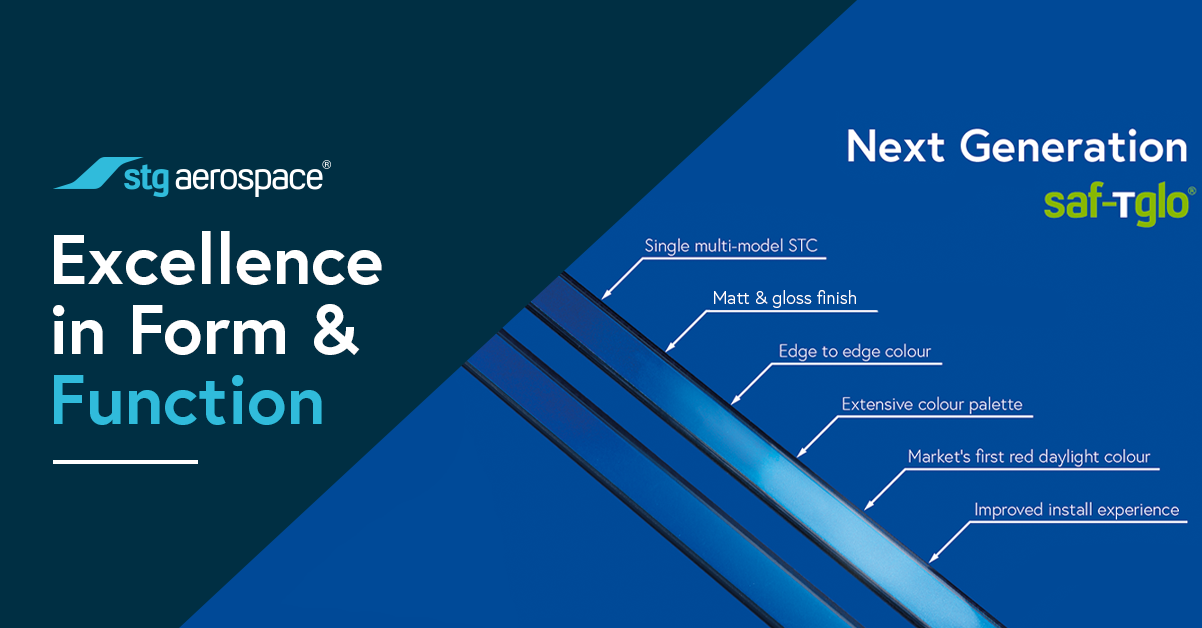 stg aerospace®

Excellence in Form & Function

Next Generation
saf-Tglo®

Single multi-model STC

Matt & gloss finish

Edge to edge colour

Extensive colour palette

Market's first red daylight colour

Improved install experience